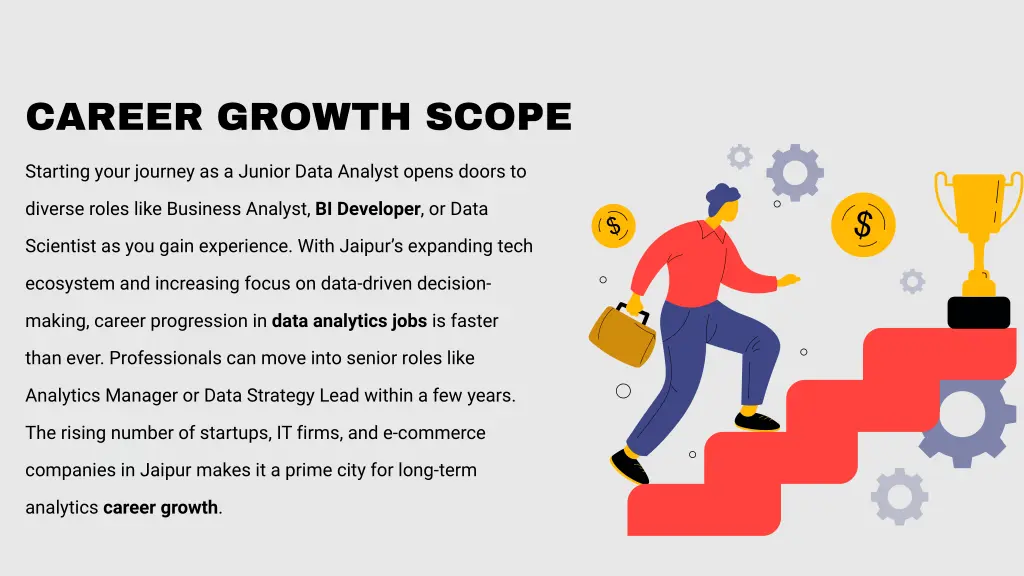 CAREER GROWTH SCOPE

Starting your journey as a Junior Data Analyst opens doors to diverse roles like Business Analyst, BI Developer, or Data Scientist as you gain experience. With Jaipur's expanding tech ecosystem and increasing focus on data-driven decision-making, career progression in data analytics jobs is faster than ever. Professionals can move into senior roles like Analytics Manager or Data Strategy Lead within a few years. The rising number of startups, IT firms, and e-commerce companies in Jaipur makes it a prime city for long-term analytics career growth.

$

$